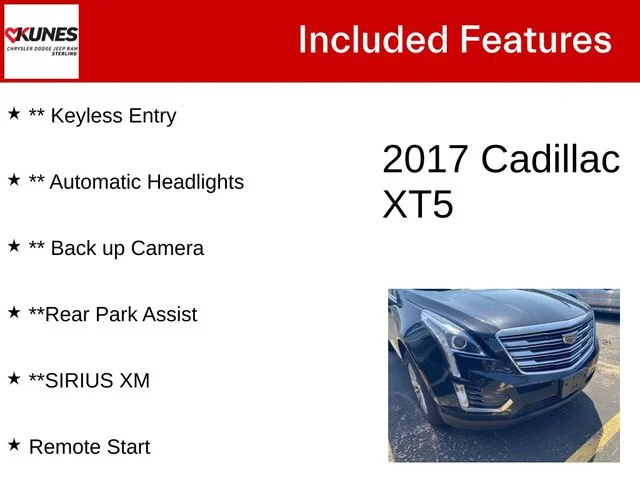 KUNES
CHRYSLER DODGE JEEP RAM
STERLING

Included Features

★ ** Keyless Entry

★ ** Automatic Headlights

★ ** Back up Camera

★ **Rear Park Assist

★ **SIRIUS XM

★ Remote Start

2017 Cadillac XT5